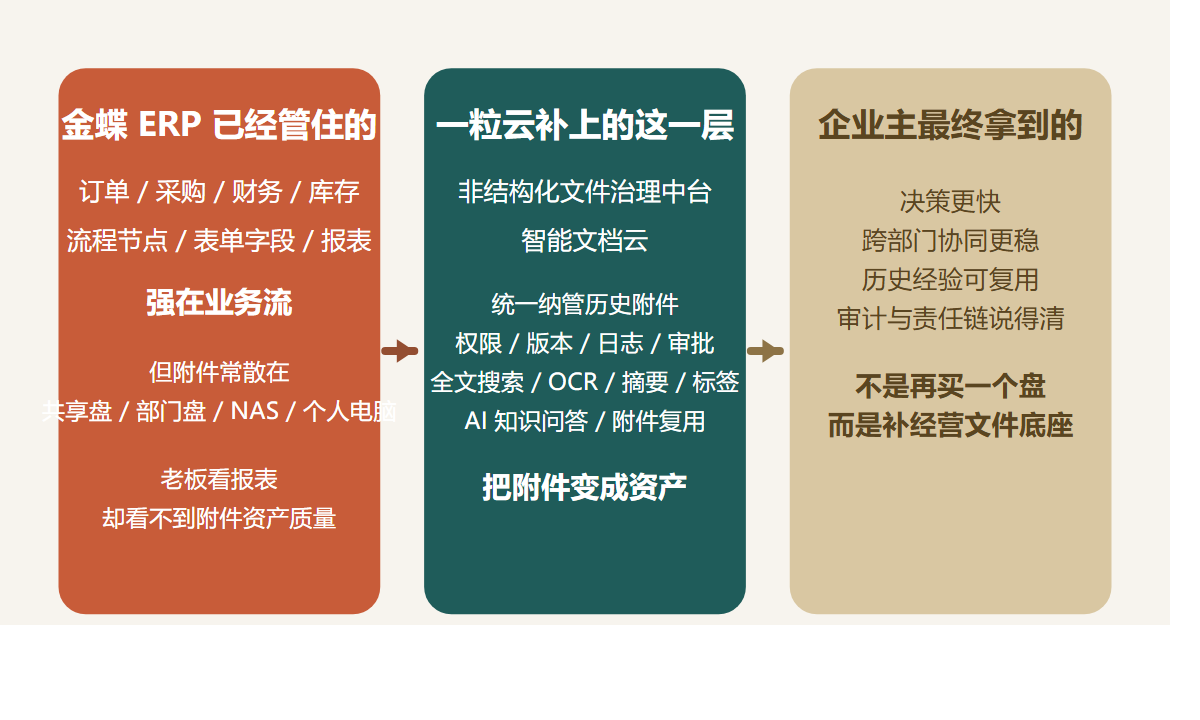 金蝶 ERP 已经管住的

订单 / 采购 / 财务 / 库存
流程节点 / 表单字段 / 报表

强在业务流

但附件常散在
共享盘 / 部门盘 / NAS / 个人电脑

老板看报表
却看不到附件资产质量

一粒云补上的这一层

非结构化文件治理中台
智能文档云

统一纳管历史附件
权限 / 版本 / 日志 / 审批
全文搜索 / OCR / 摘要 / 标签
AI 知识问答 / 附件复用

把附件变成资产

企业主最终拿到的

决策更快
跨部门协同更稳
历史经验可复用
审计与责任链说得清

不是再买一个盘
而是补经营文件底座